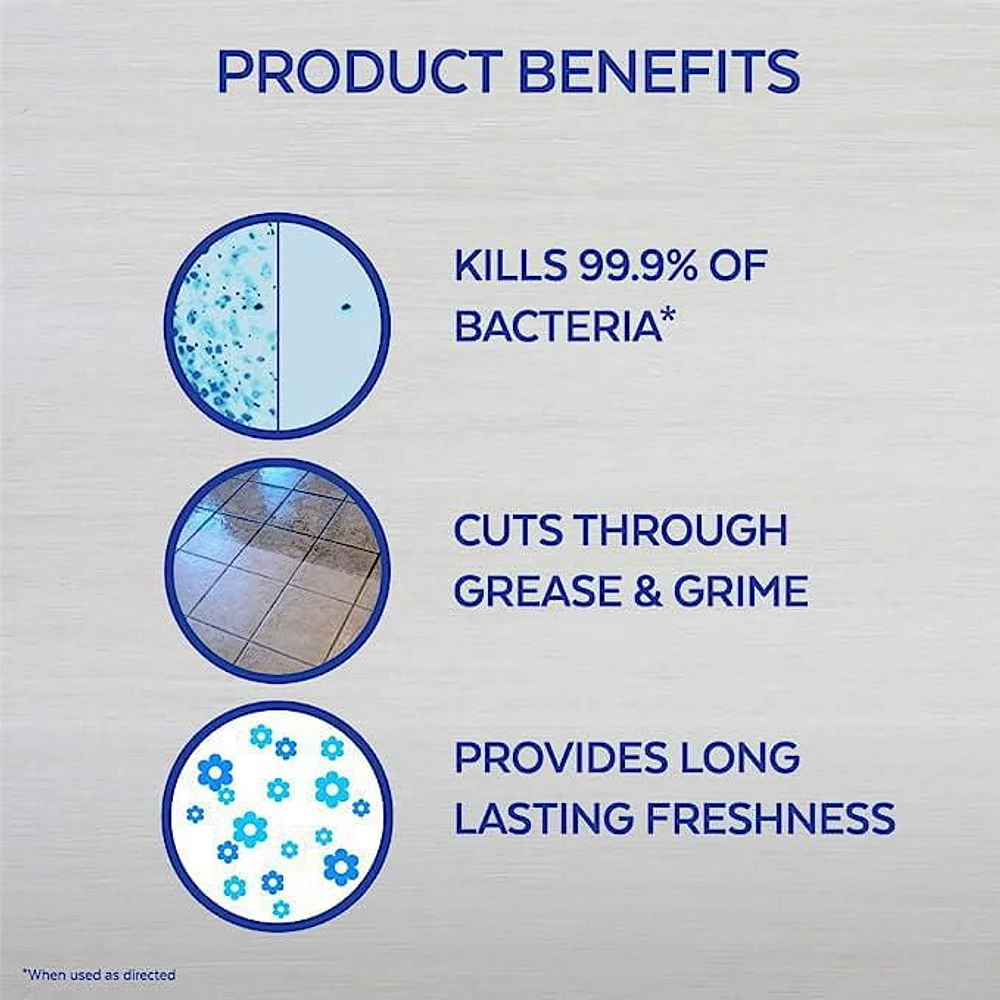 PRODUCT BENEFITS

KILLS 99.9% OF BACTERIA*

CUTS THROUGH GREASE & GRIME

PROVIDES LONG LASTING FRESHNESS

*When used as directed